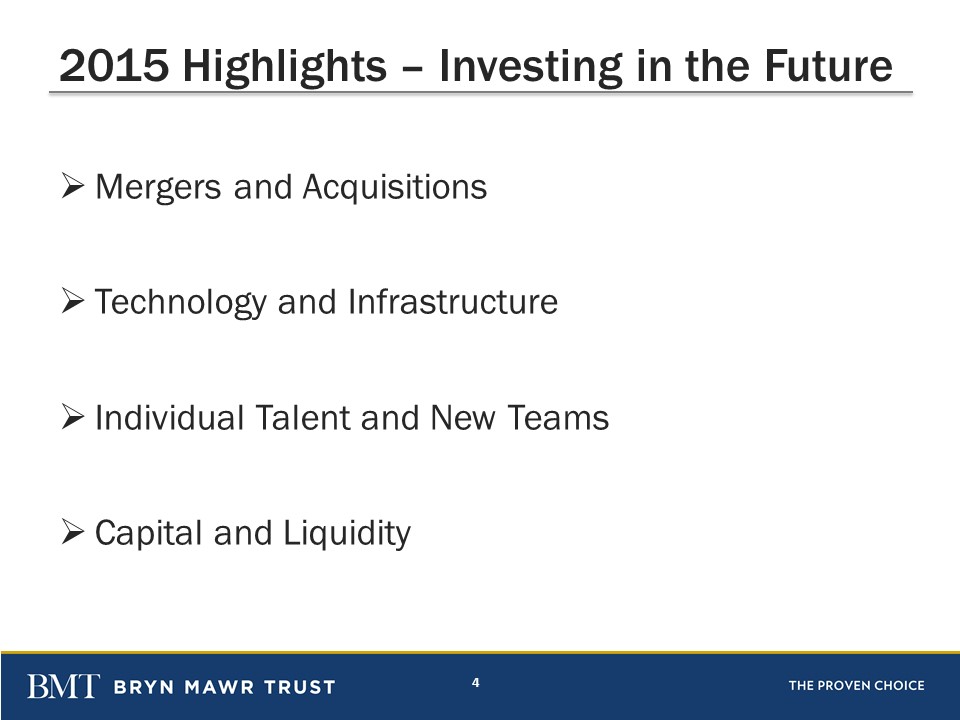 2015 Highlights – Investing in the Future

➢ Mergers and Acquisitions

➢ Technology and Infrastructure

➢ Individual Talent and New Teams

➢ Capital and Liquidity

BMT BRYN MAWR TRUST

4

THE PROVEN CHOICE